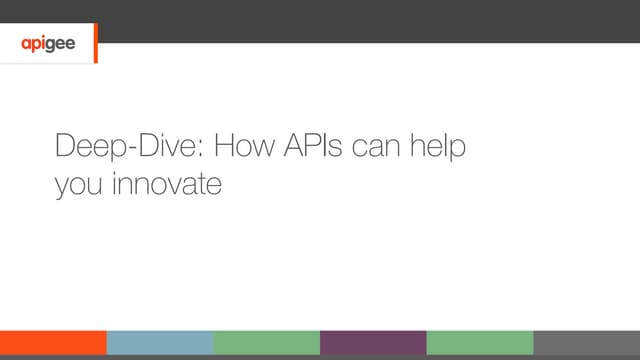 apigee

Deep-Dive: How APIs can help you innovate